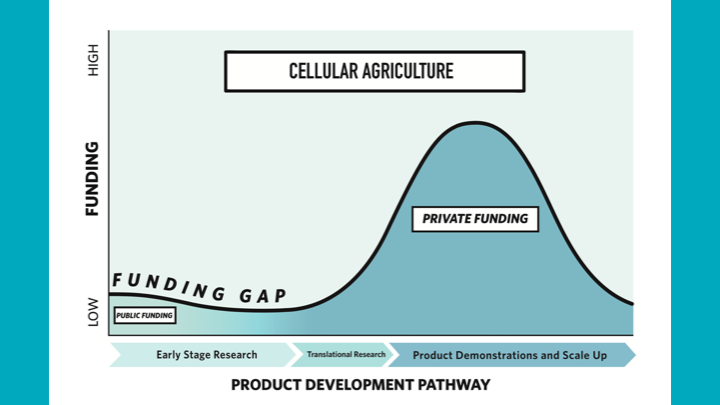 HIGH

FUNDING

LOW

CELLULAR AGRICULTURE

PRIVATE FUNDING

FUNDING GAP

PUBLIC FUNDING

Early Stage Research

Translational Research

Product Demonstrations and Scale Up

PRODUCT DEVELOPMENT PATHWAY